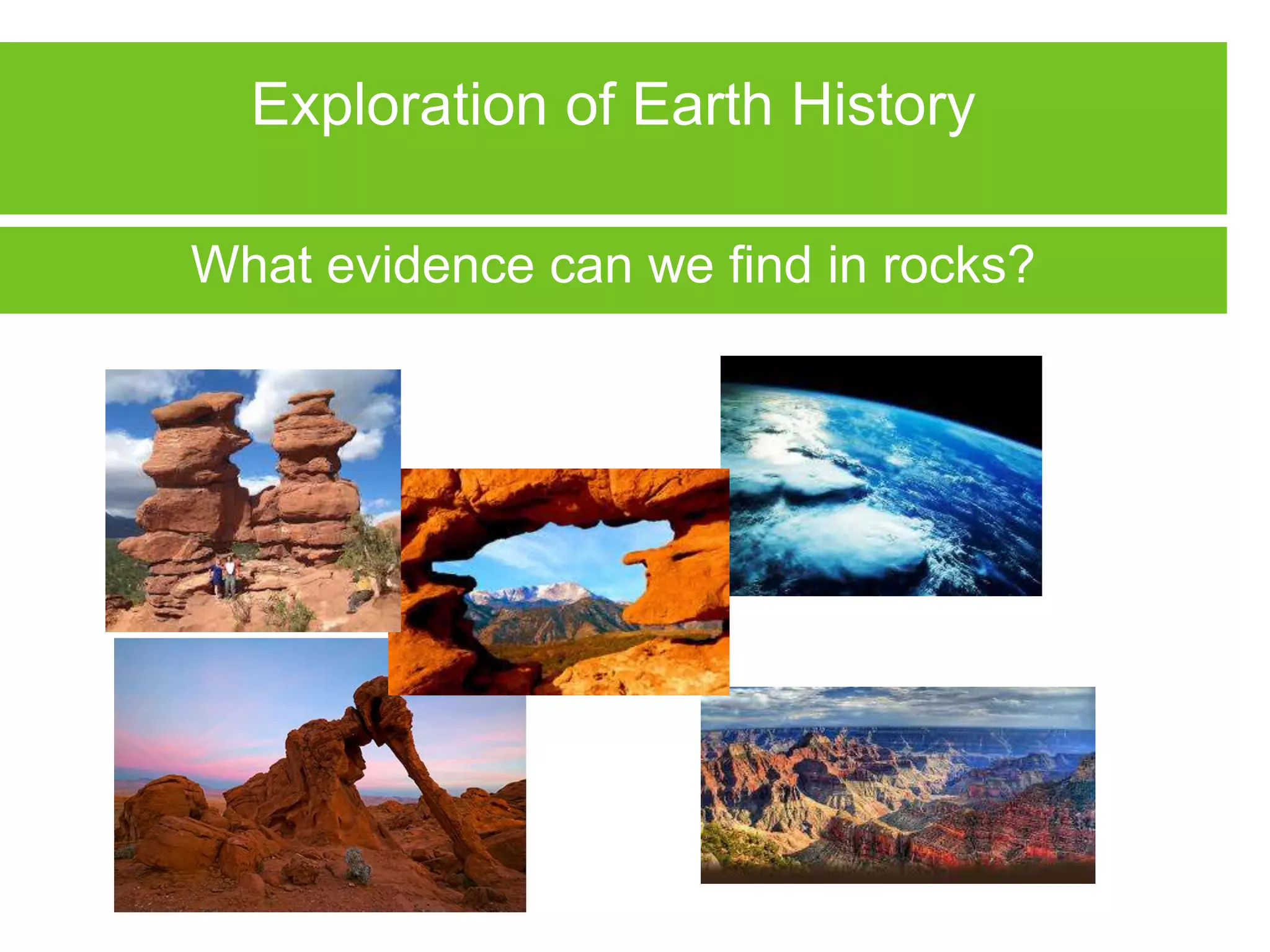 Exploration of Earth History

What evidence can we find in rocks?